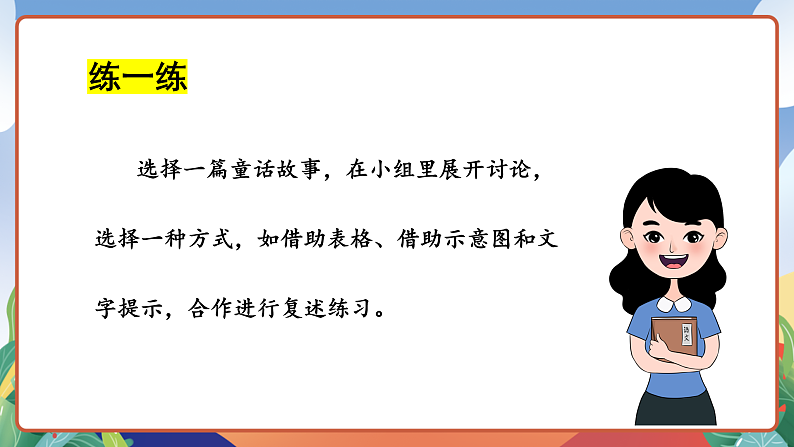 练一练

选择一篇童话故事，在小组里展开讨论，选择一种方式，如借助表格、借助示意图和文字提示，合作进行复述练习。

语文